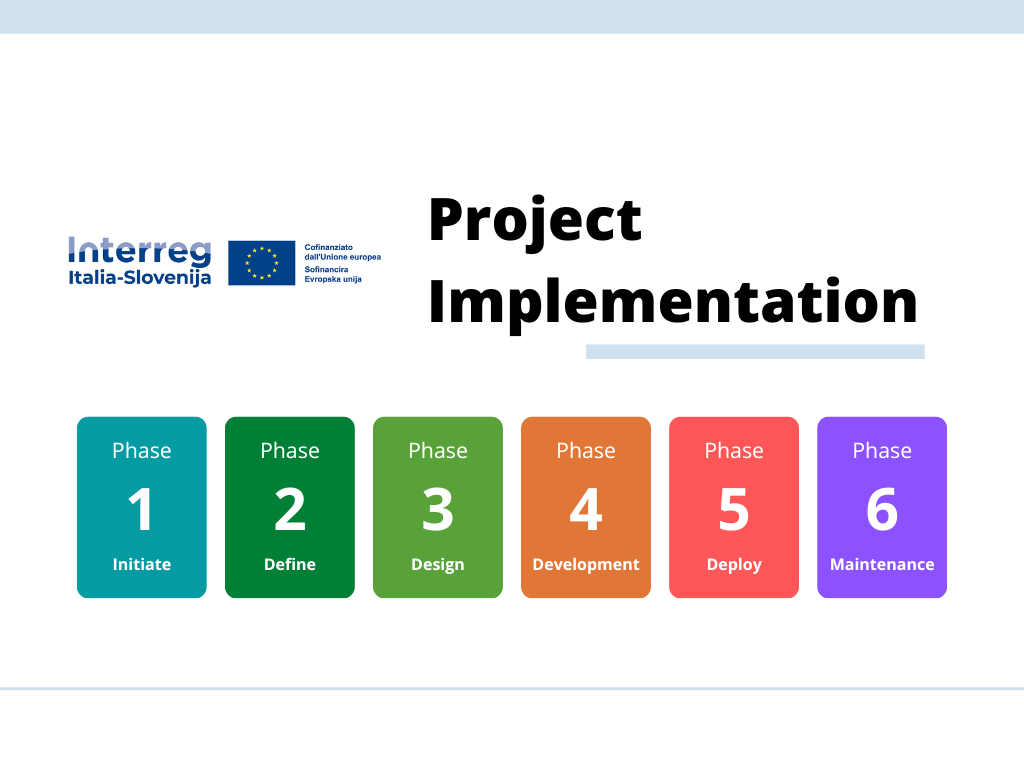 Interreg
Italia-Slovenija

Cofinanziato dall'Unione europea
Sofinancira Evropska unija

Project Implementation

Phase
1
Initiate

Phase
2
Define

Phase
3
Design

Phase
4
Development

Phase
5
Deploy

Phase
6
Maintenance